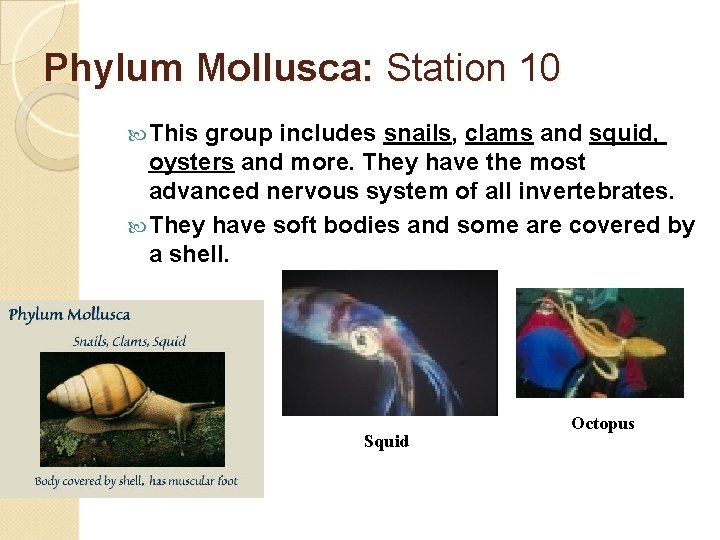 Phylum Mollusca: Station 10

This group includes snails, clams and squid, oysters and more. They have the most advanced nervous system of all invertebrates.

They have soft bodies and some are covered by a shell.

Phylum Mollusca

Snails, Clams, Squid

Body covered by shell, has muscular foot

Squid

Octopus